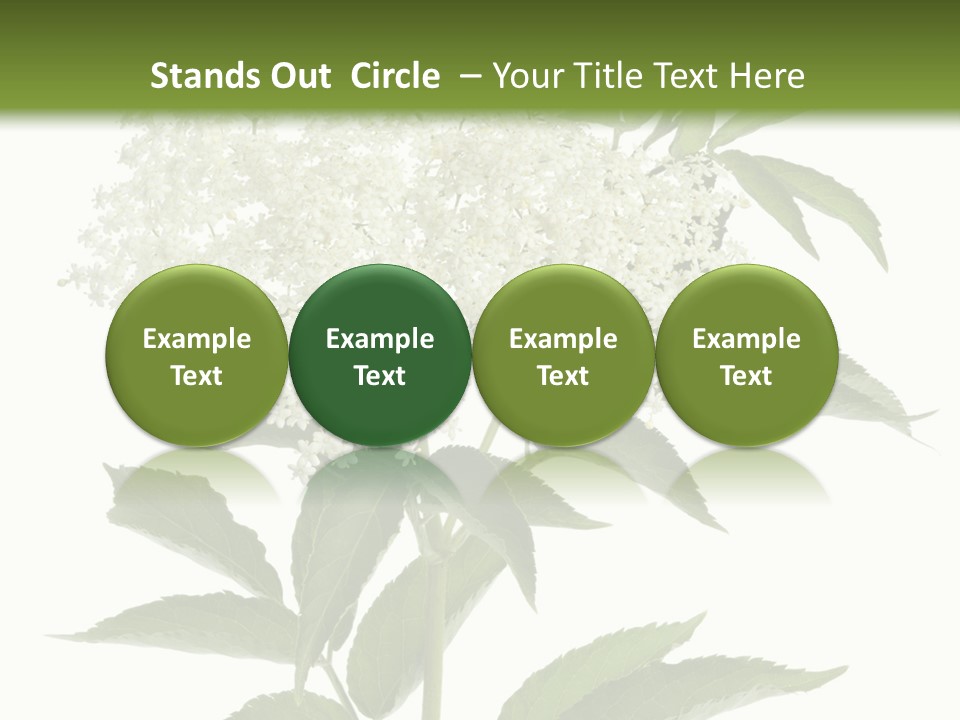 Stands Out Circle – Your Title Text Here

Example Text

Example Text

Example Text

Example Text